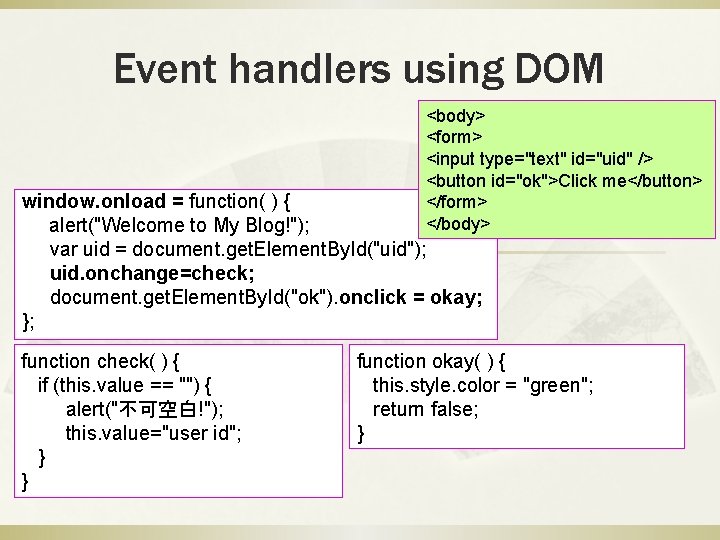 Event handlers using DOM

<body>
<form>
<input type="text" id="uid" />
<button id="ok">Click me</button>
</form>
</body>

window.onload = function( ) {
alert("Welcome to My Blog!");
var uid = document.getElementById("uid");
uid.onchange=check;
document.getElementById("ok").onclick = okay;
};

function check( ) {
if (this.value == "") {
alert("不可空白!");
this.value="user id";
}
}

function okay( ) {
this.style.color = "green";
return false;
}